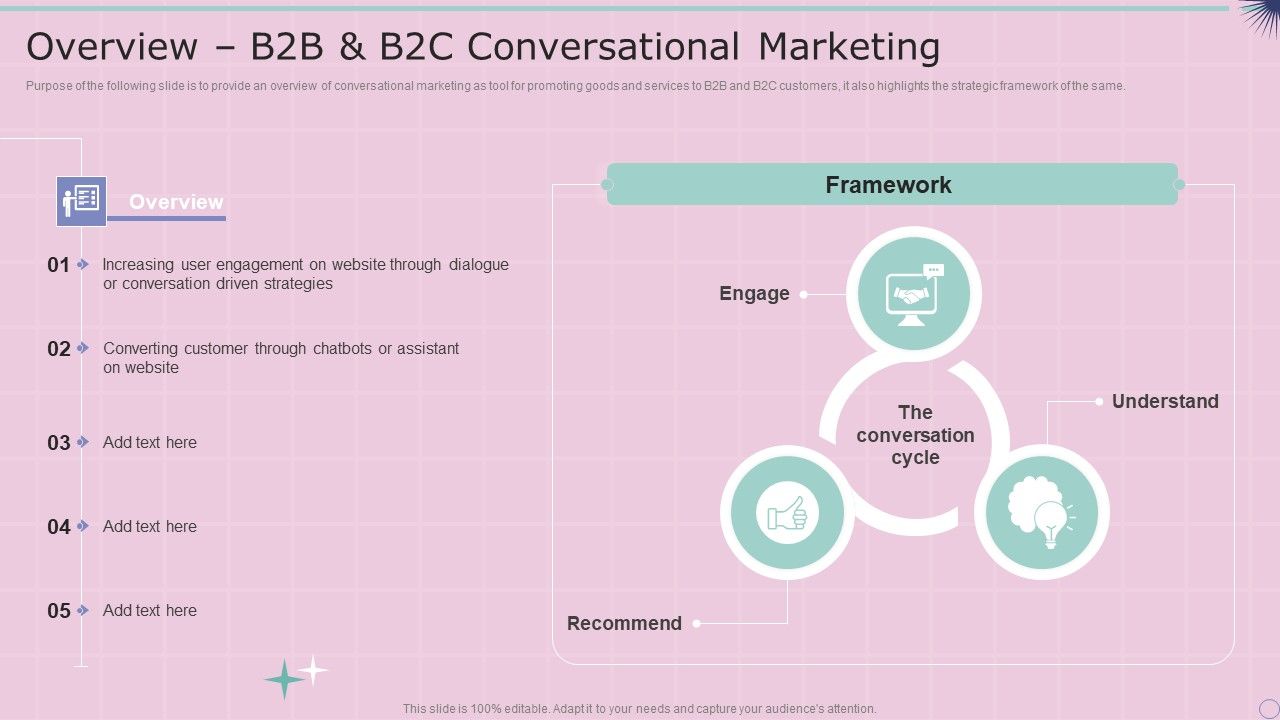 Overview – B2B & B2C Conversational Marketing

Purpose of the following slide is to provide an overview of conversational marketing as tool for promoting goods and services to B2B and B2C customers, it also highlights the strategic framework of the same.

Overview

01 Increasing user engagement on website through dialogue or conversation driven strategies

02 Converting customer through chatbots or assistant on website

03 Add text here

04 Add text here

05 Add text here

Framework

Engage

Understand

The conversation cycle

Recommend

This slide is 100% editable. Adapt it to your needs and capture your audience's attention.